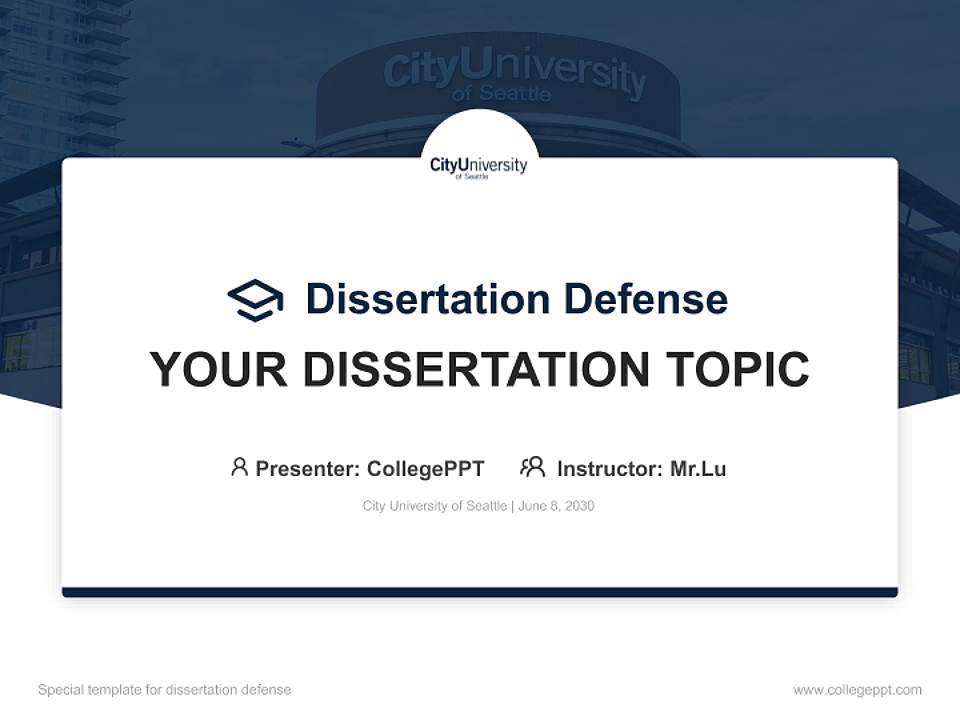 CityUniversity
of Seattle

CityUniversity
of Seattle

Dissertation Defense

YOUR DISSERTATION TOPIC

Presenter: CollegePPT Instructor: Mr.Lu

City University of Seattle | June 8, 2030

Special template for dissertation defense

www.collegeppt.com